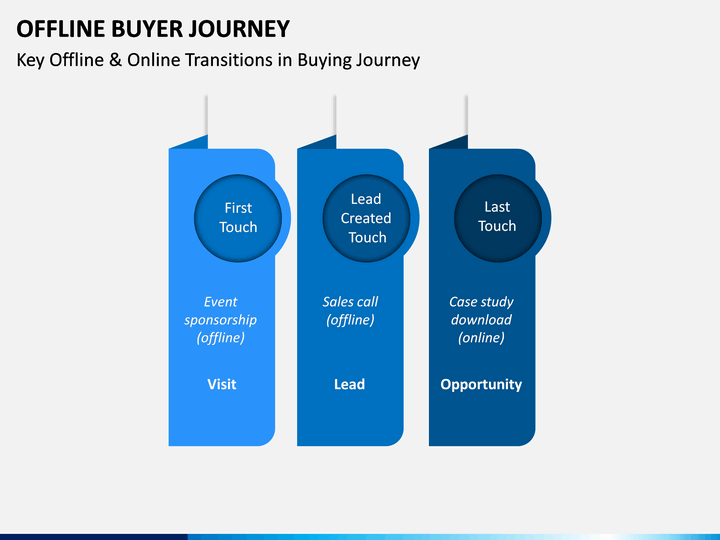 OFFLINE BUYER JOURNEY

Key Offline & Online Transitions in Buying Journey

First Touch

Event sponsorship (offline)

Visit

Lead Created Touch

Sales call (offline)

Lead

Last Touch

Case study download (online)

Opportunity